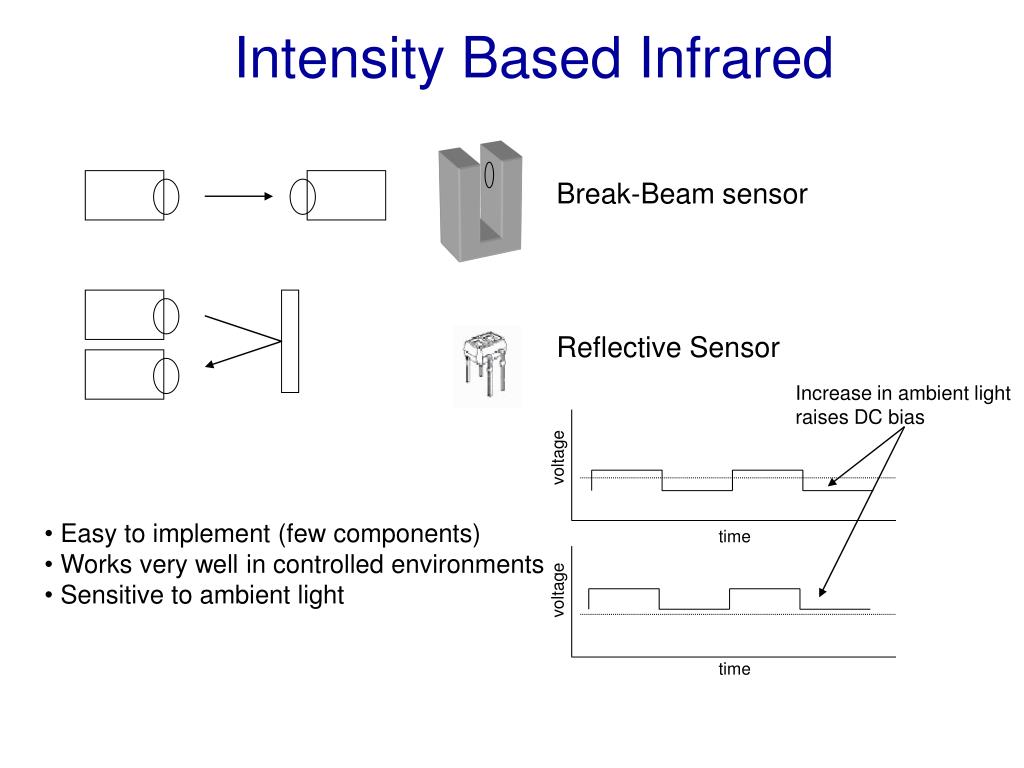 Intensity Based Infrared

Break-Beam sensor

Reflective Sensor

Increase in ambient light raises DC bias

voltage

time

voltage

time

• Easy to implement (few components)
• Works very well in controlled environments
• Sensitive to ambient light